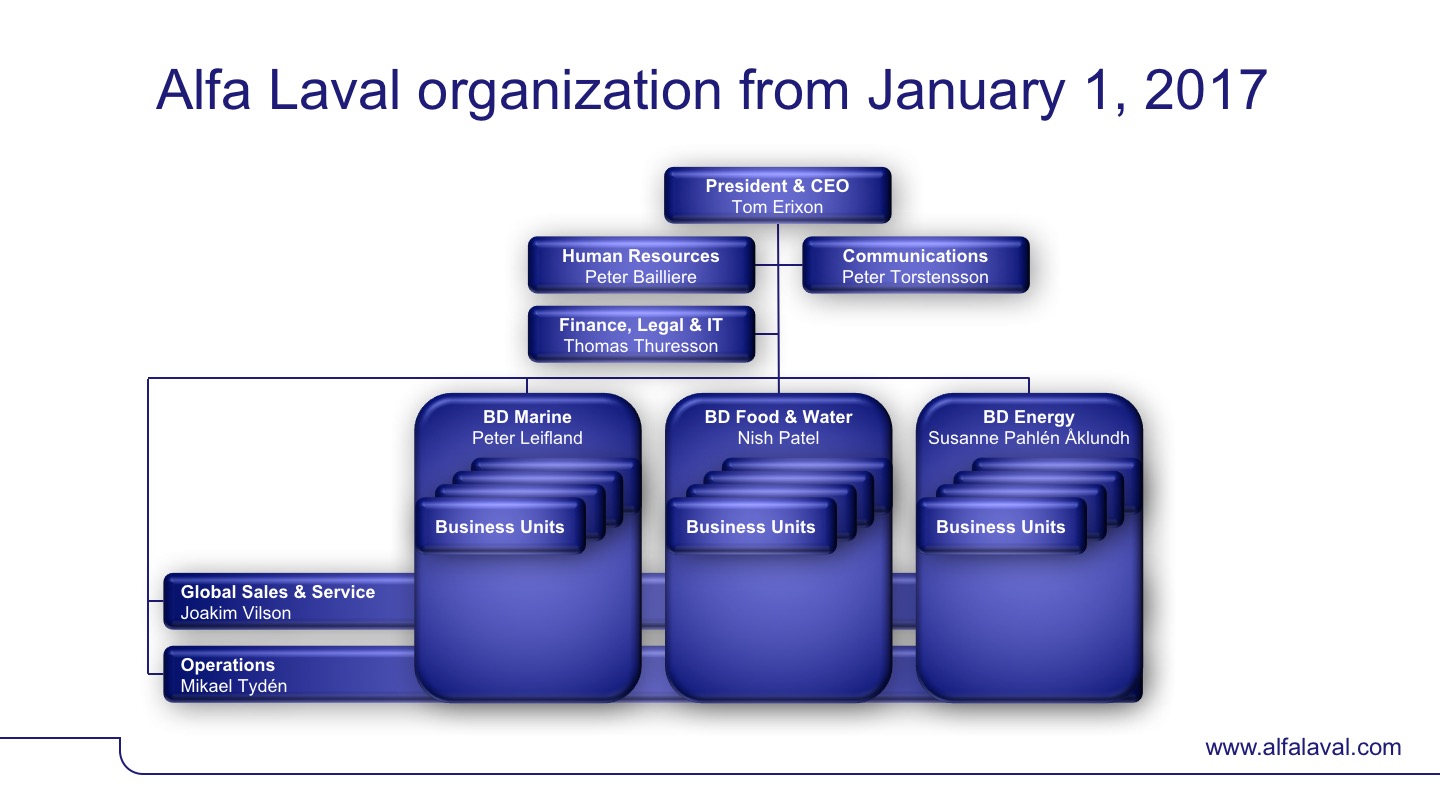 Alfa Laval organization from January 1, 2017

President & CEO
Tom Erixon

Human Resources
Peter Bailliere

Communications
Peter Torstensson

Finance, Legal & IT
Thomas Thuresson

BD Marine
Peter Leifland

Business Units

BD Food & Water
Nish Patel

Business Units

BD Energy
Susanne Pahlén Åklundh

Business Units

Global Sales & Service
Joakim Vilson

Operations
Mikael Tydén

www.alfalaval.com